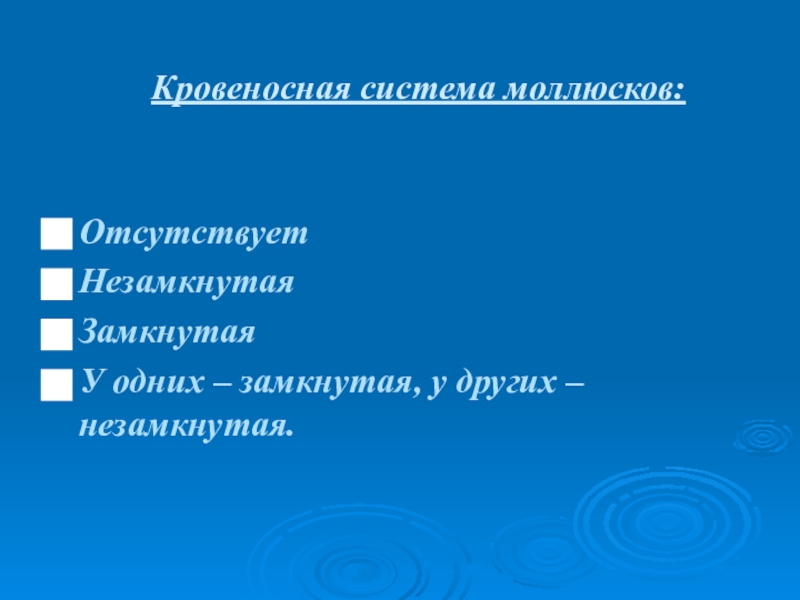 Кровеносная система моллюсков:

Отсутствует
Незамкнутая
Замкнутая
У одних – замкнутая, у других – незамкнутая.